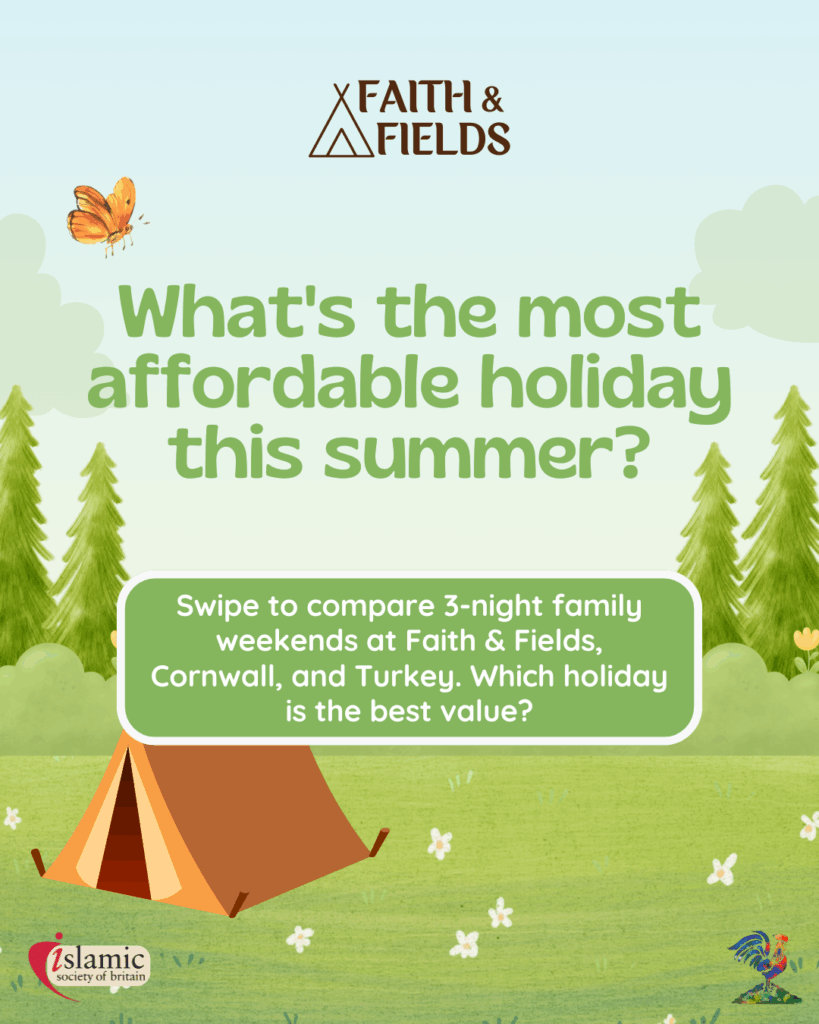 FAITH & FIELDS

What's the most affordable holiday this summer?

Swipe to compare 3-night family weekends at Faith & Fields, Cornwall, and Turkey. Which holiday is the best value?

islamic society of britain